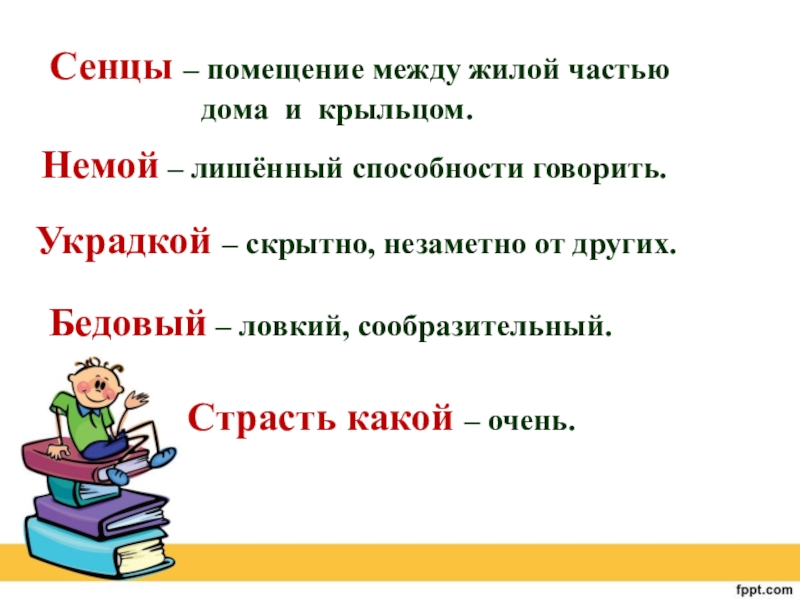 Сенцы – помещение между жилой частью дома и крыльцом.

Немой – лишённый способности говорить.

Украдкой – скрытно, незаметно от других.

Бедовый – ловкий, сообразительный.

Страсть какой – очень.

fppt.com